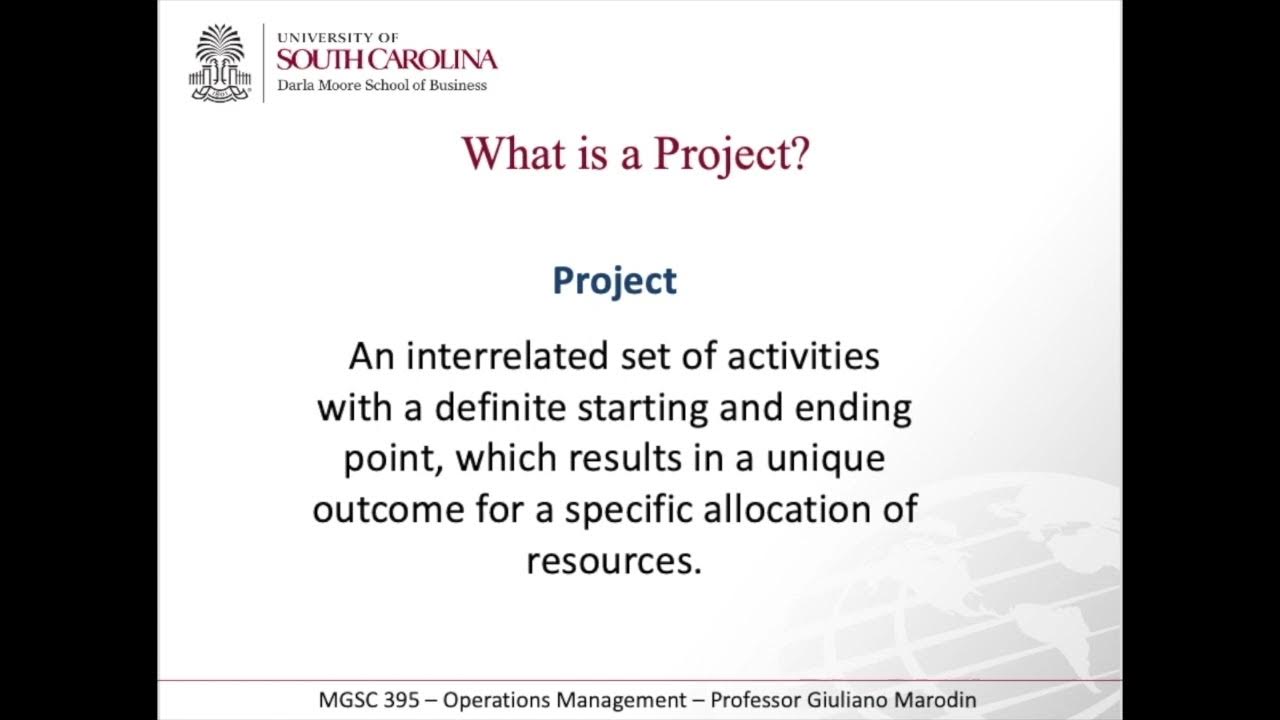 UNIVERSITY OF
SOUTH CAROLINA
Darla Moore School of Business

What is a Project?

Project

An interrelated set of activities with a definite starting and ending point, which results in a unique outcome for a specific allocation of resources.

MGSC 395 – Operations Management – Professor Giuliano Marodin